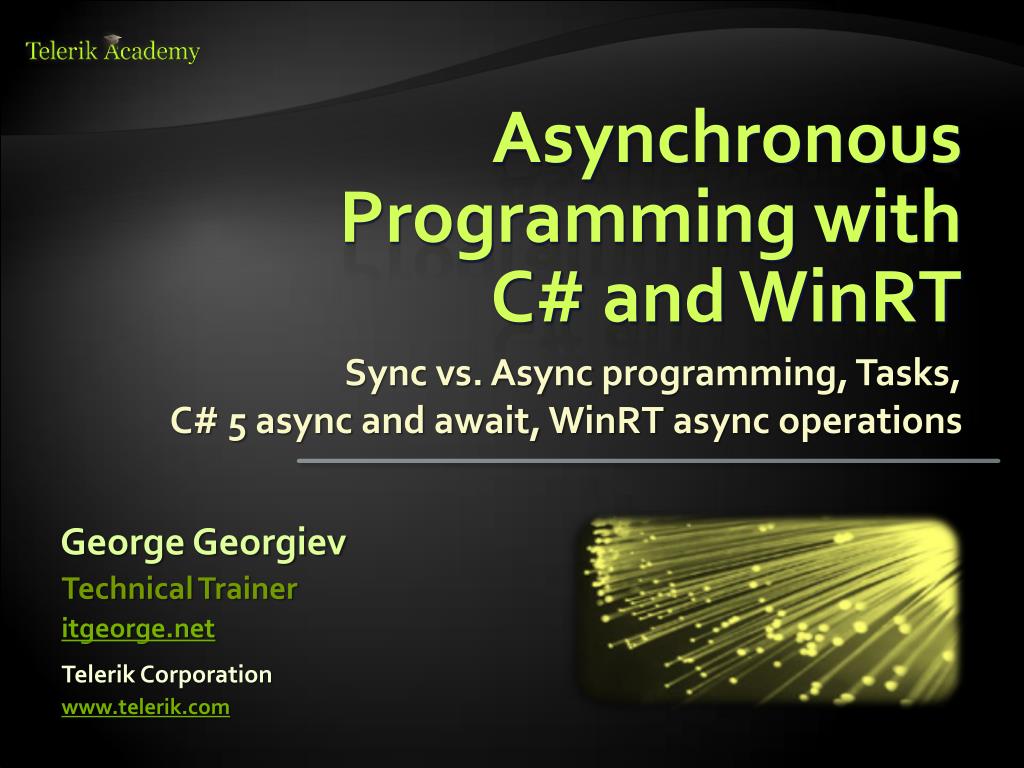 Telerik Academy

Asynchronous Programming with C# and WinRT

Sync vs. Async programming, Tasks, C# 5 async and await, WinRT async operations

George Georgiev

Technical Trainer

itgeorge.net

Telerik Corporation

www.telerik.com